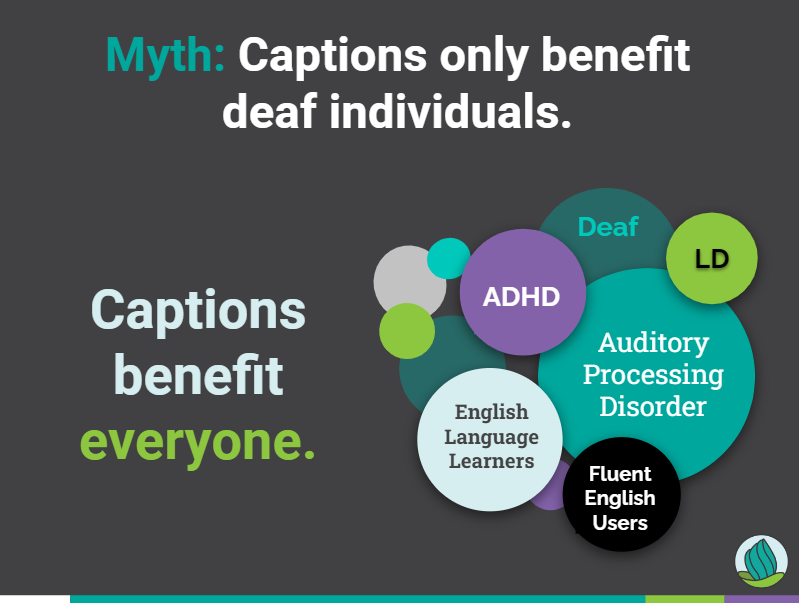 Myth: Captions only benefit deaf individuals.

Captions benefit everyone.

Deaf

LD

ADHD

Auditory Processing Disorder

English Language Learners

Fluent English Users